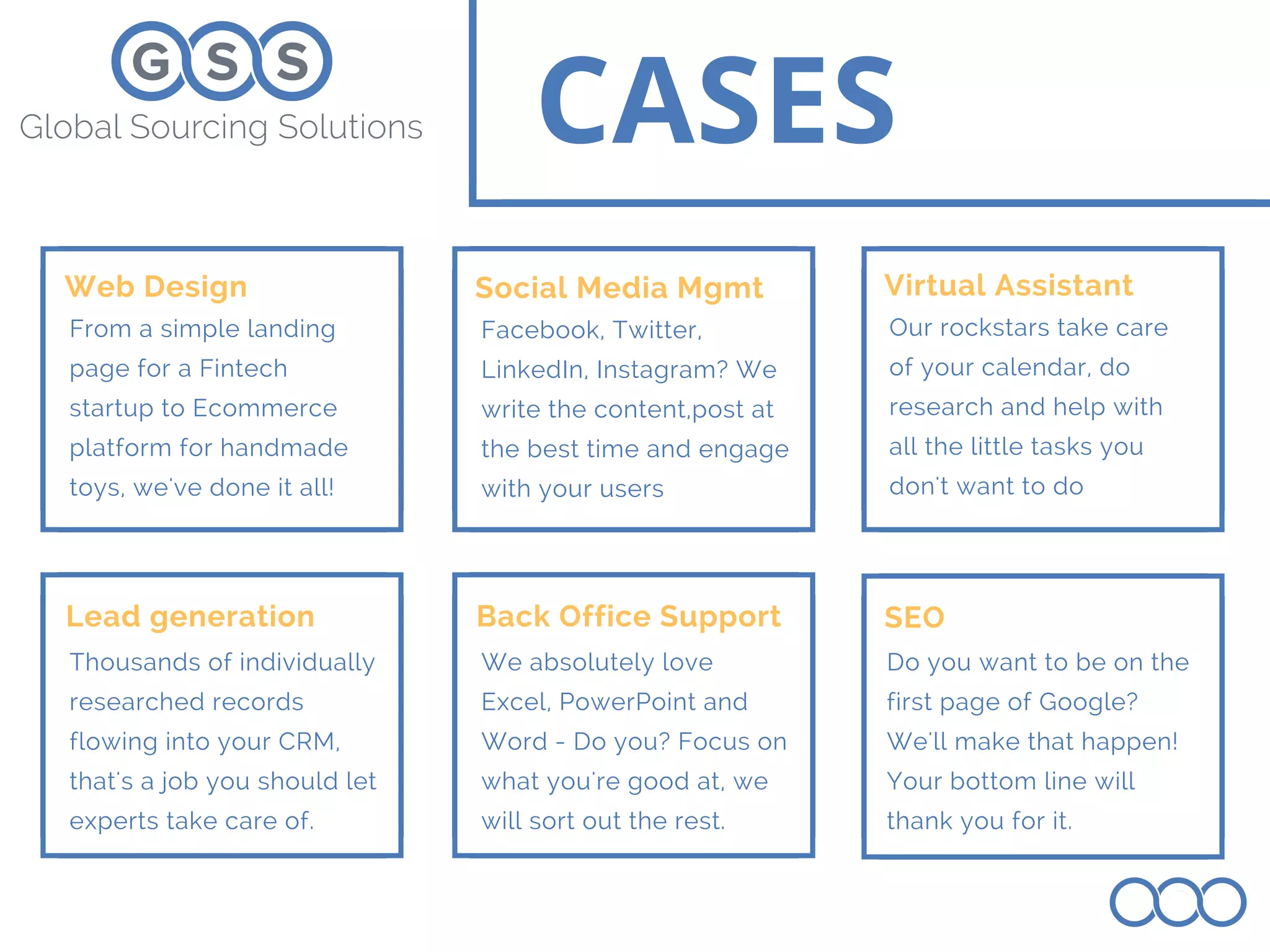 GSS
Global Sourcing Solutions

CASES

Web Design
From a simple landing page for a Fintech startup to Ecommerce platform for handmade toys, we've done it all!

Social Media Mgmt
Facebook, Twitter, LinkedIn, Instagram? We write the content,post at the best time and engage with your users

Virtual Assistant
Our rockstars take care of your calendar, do research and help with all the little tasks you don't want to do

Lead generation
Thousands of individually researched records flowing into your CRM, that's a job you should let experts take care of.

Back Office Support
We absolutely love Excel, PowerPoint and Word - Do you? Focus on what you're good at, we will sort out the rest.

SEO
Do you want to be on the first page of Google? We'll make that happen! Your bottom line will thank you for it.